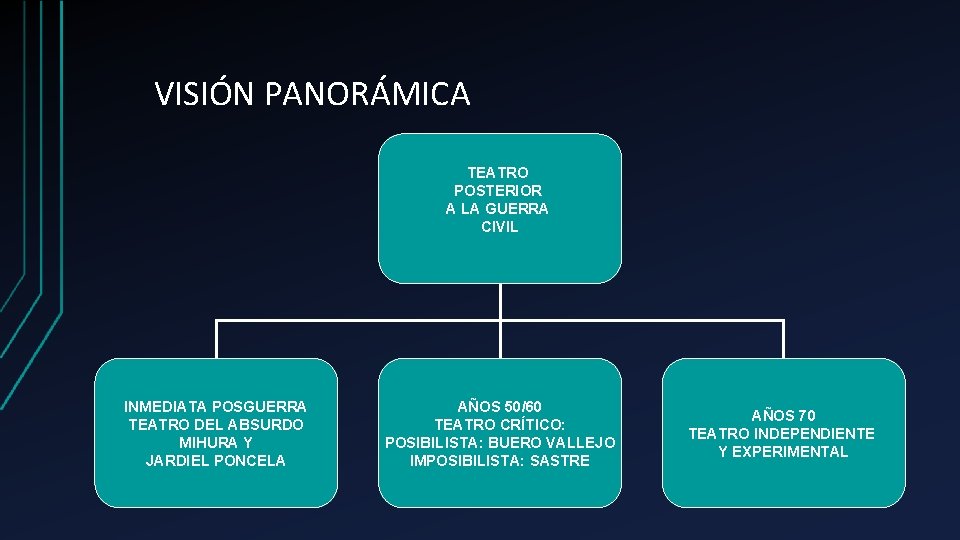 VISIÓN PANORÁMICA

TEATRO POSTERIOR A LA GUERRA CIVIL

INMEDIATA POSGUERRA
TEATRO DEL ABSURDO
MIHURA Y
JARDIEL PONCELA

AÑOS 50/60
TEATRO CRÍTICO:
POSIBILISTA: BUERO VALLEJO
IMPOSIBILISTA: SASTRE

AÑOS 70
TEATRO INDEPENDIENTE
Y EXPERIMENTAL